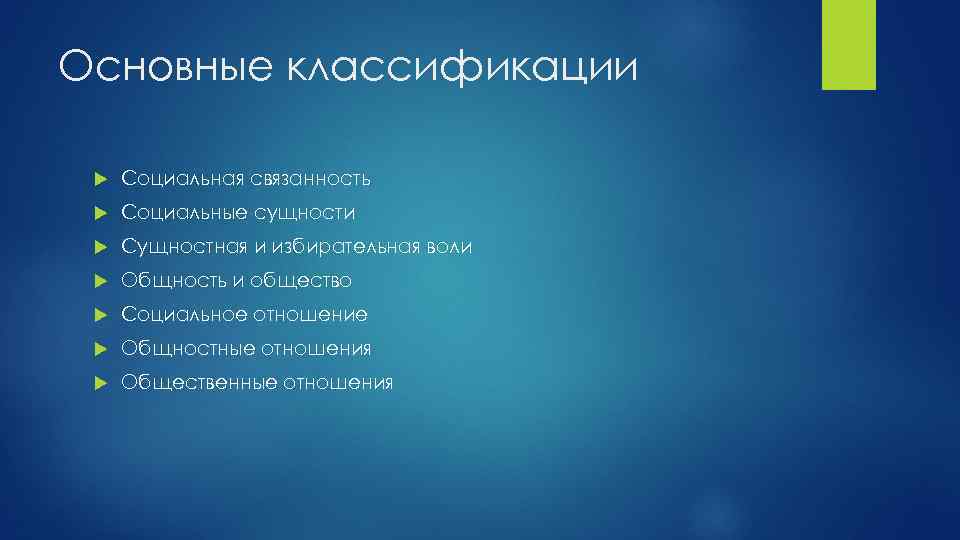 Основные классификации

Социальная связанность
Социальные сущности
Сущностная и избирательная воли
Общность и общество
Социальное отношение
Общностные отношения
Общественные отношения